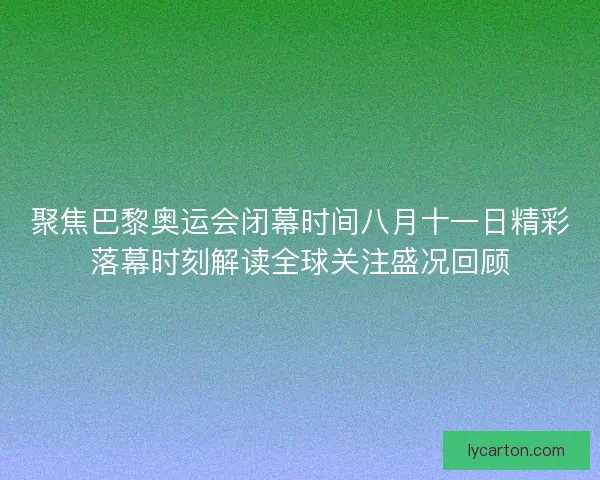 聚焦巴黎奥运会闭幕时间八月十一日精彩落幕时刻解读全球关注盛况回顾

lycarton.com